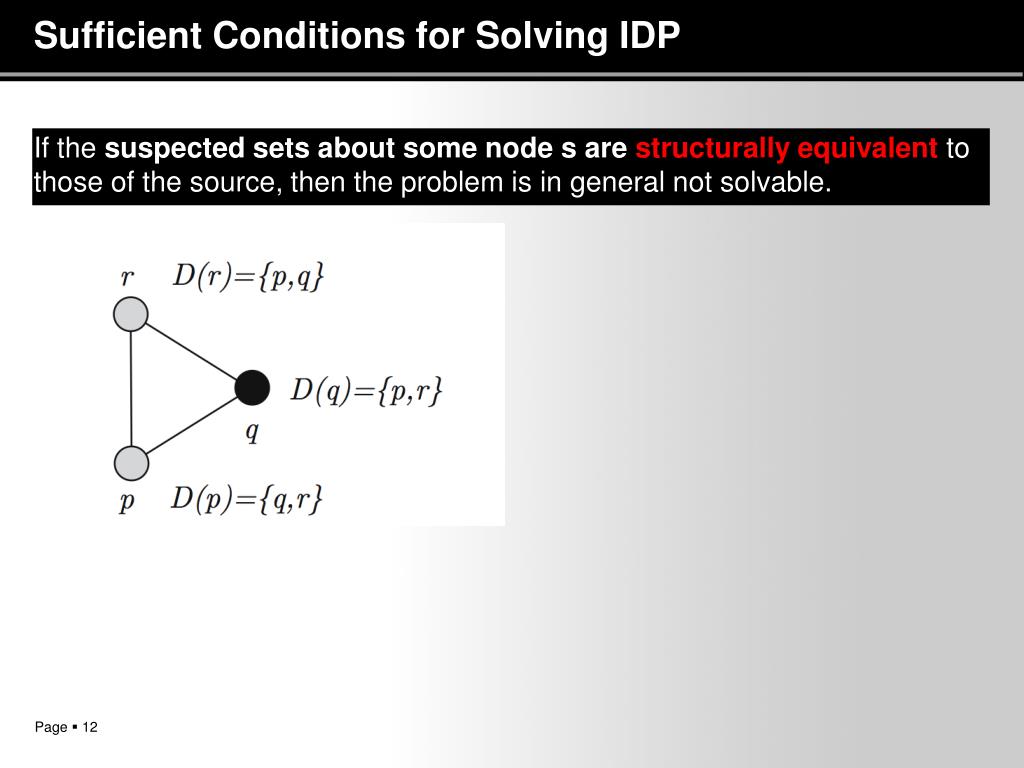 Sufficient Conditions for Solving IDP

If the suspected sets about some node s are structurally equivalent to those of the source, then the problem is in general not solvable.

$r$ $D(r)=\{p,q\}$

$D(q)=\{p,r\}$

$q$

$p$ $D(p)=\{q,r\}$

Page ▪ 12